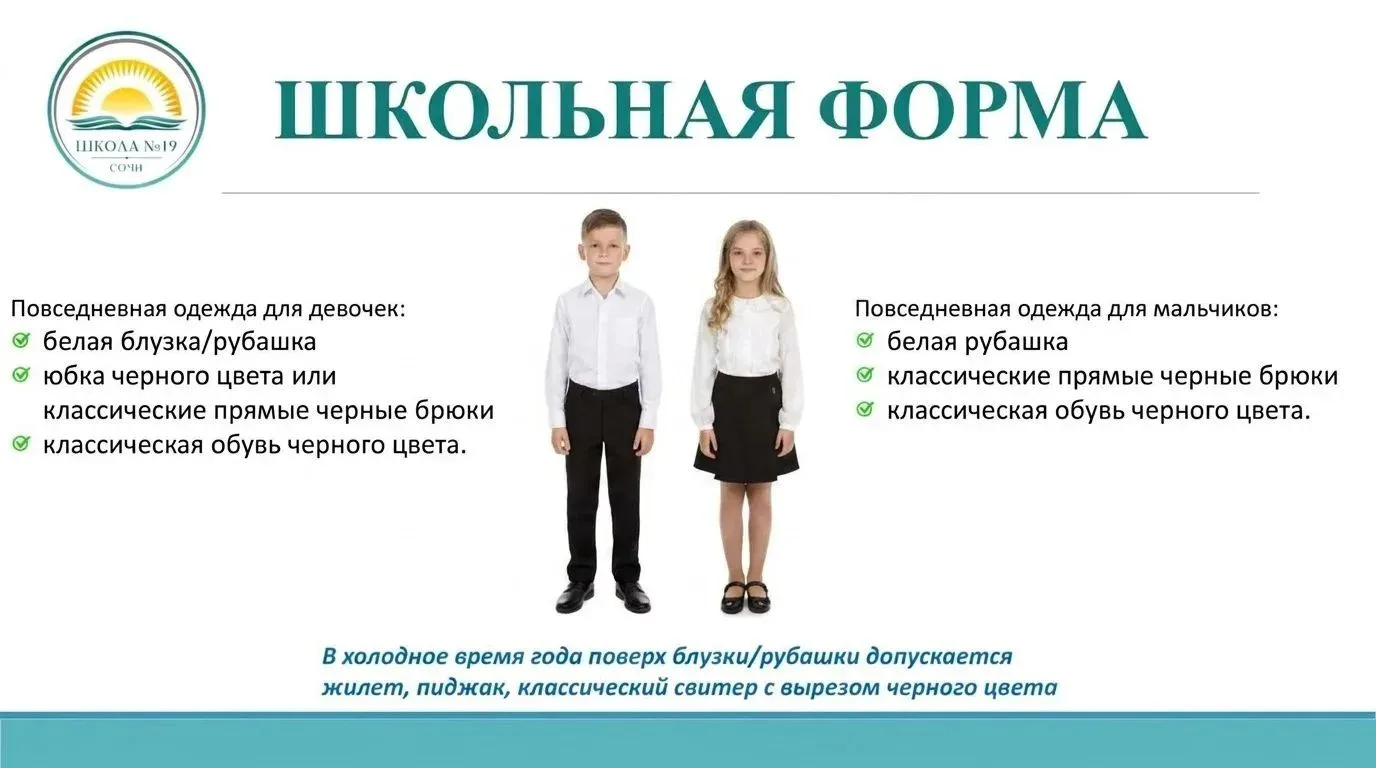 ШКОЛА №19
СОЧИ

ШКОЛЬНАЯ ФОРМА

Повседневная одежда для девочек:
белая блузка/рубашка
юбка черного цвета или классические прямые черные брюки
классическая обувь черного цвета.

Повседневная одежда для мальчиков:
белая рубашка
классические прямые черные брюки
классическая обувь черного цвета.

В холодное время года поверх блузки/рубашки допускается жилет, пиджак, классический свитер с вырезом черного цвета